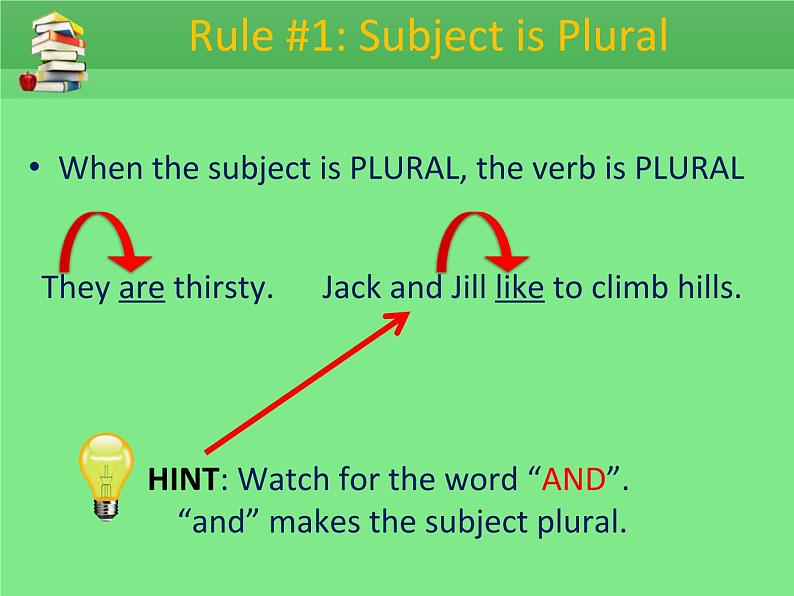 Rule #1: Subject is Plural

• When the subject is PLURAL, the verb is PLURAL

They are thirsty.

Jack and Jill like to climb hills.

HINT: Watch for the word “AND”. “and” makes the subject plural.